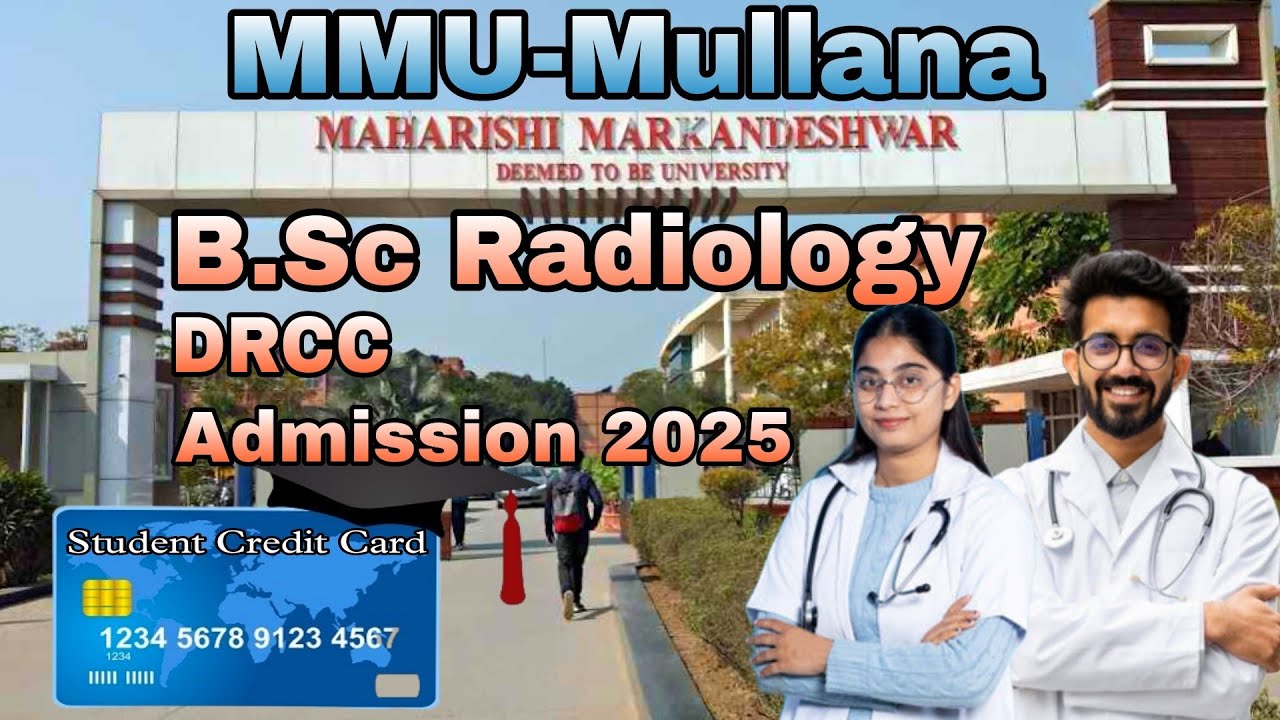 MMU-Mullana

MAHARISHI MARKANDESHWAR
DEEMED TO BE UNIVERSITY

B.Sc Radiology
DRCC
Admission 2025

Student Credit Card
1234 5678 9123 4567
1234